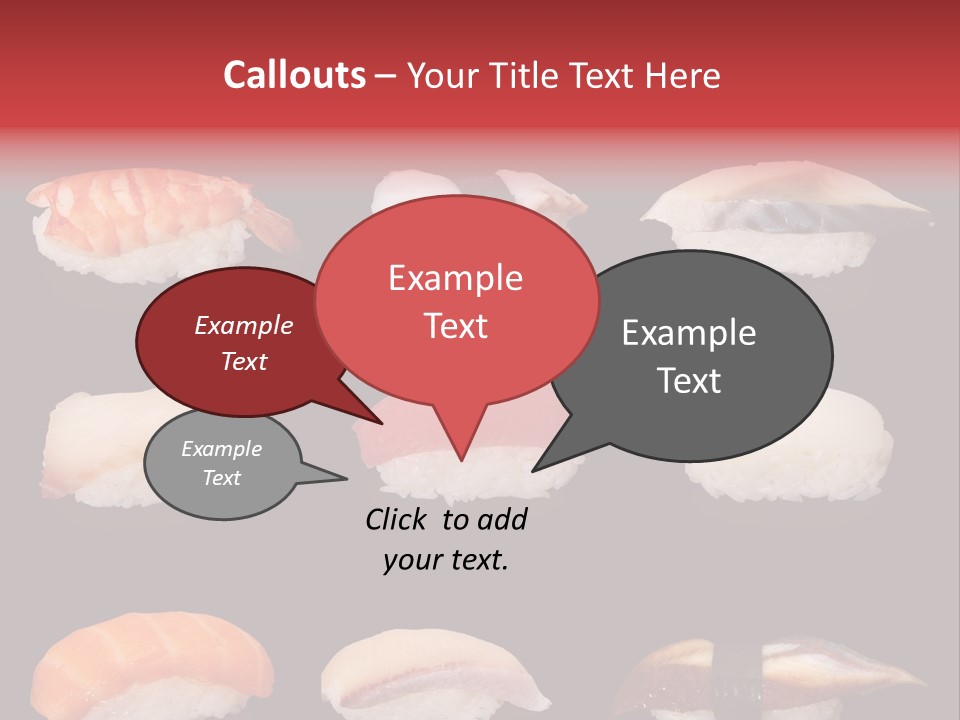 Callouts – Your Title Text Here

Example Text

Example Text

Example Text

Example Text

Click to add your text.